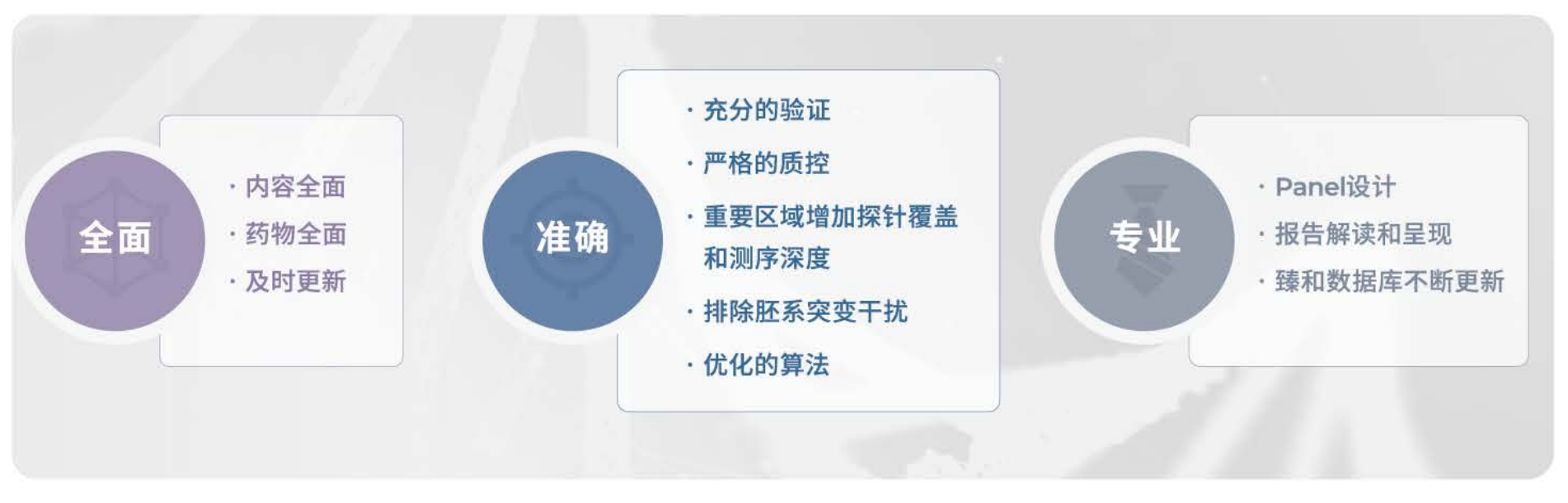 全面

· 内容全面
· 药物全面
· 及时更新

准确

· 充分的验证
· 严格的质控
· 重要区域增加探针覆盖和测序深度
· 排除胚系突变干扰
· 优化的算法

专业

· Panel设计
· 报告解读和呈现
· 臻和数据库不断更新